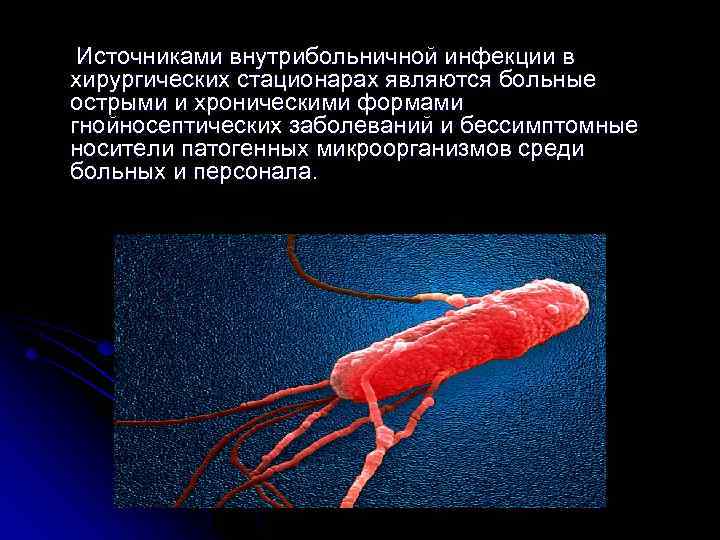 Источниками внутрибольничной инфекции в хирургических стационарах являются больные острыми и хроническими формами гнойносептических заболеваний и бессимптомные носители патогенных микроорганизмов среди больных и персонала.